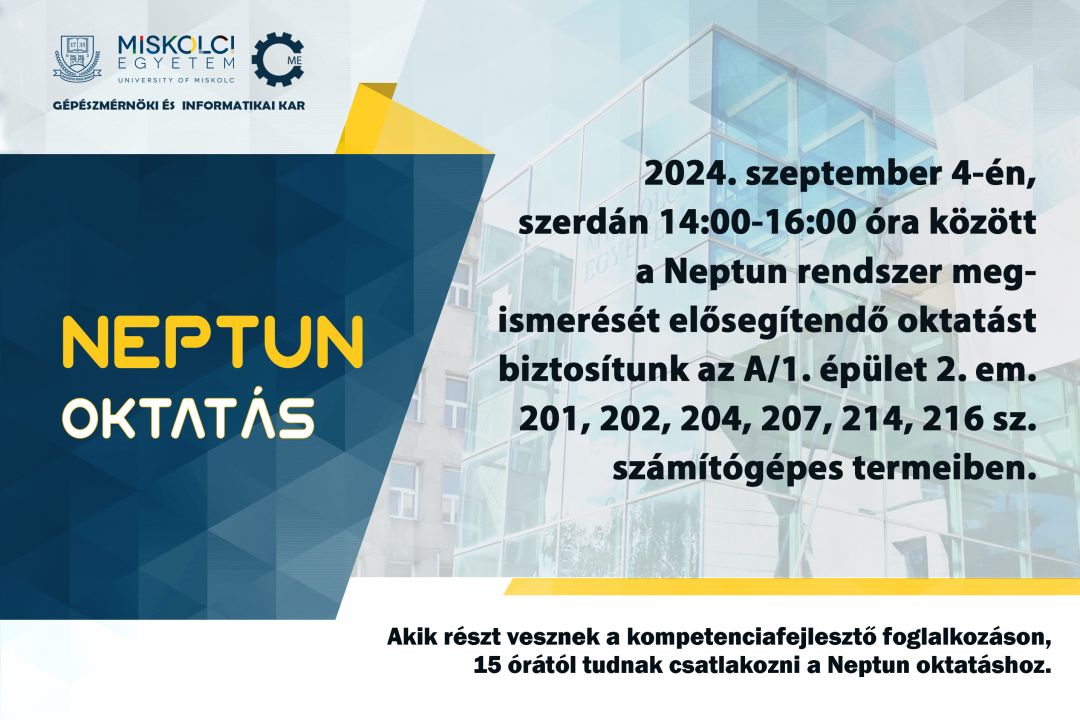 MISKOLCI EGYETEM
UNIVERSITY OF MISKOLC
ME
GÉPÉSZMÉRNÖKI ÉS INFORMATIKAI KAR

NEPTUN
OKTATÁS

2024. szeptember 4-én, szerdán 14:00-16:00 óra között a Neptun rendszer megismerését elősegítendő oktatást biztosítunk az A/1. épület 2. em. 201, 202, 204, 207, 214, 216 sz. számítógépes termeiben.

Akik részt vesznek a kompetenciafejlesztő foglalkozáson, 15 órától tudnak csatlakozni a Neptun oktatáshoz.